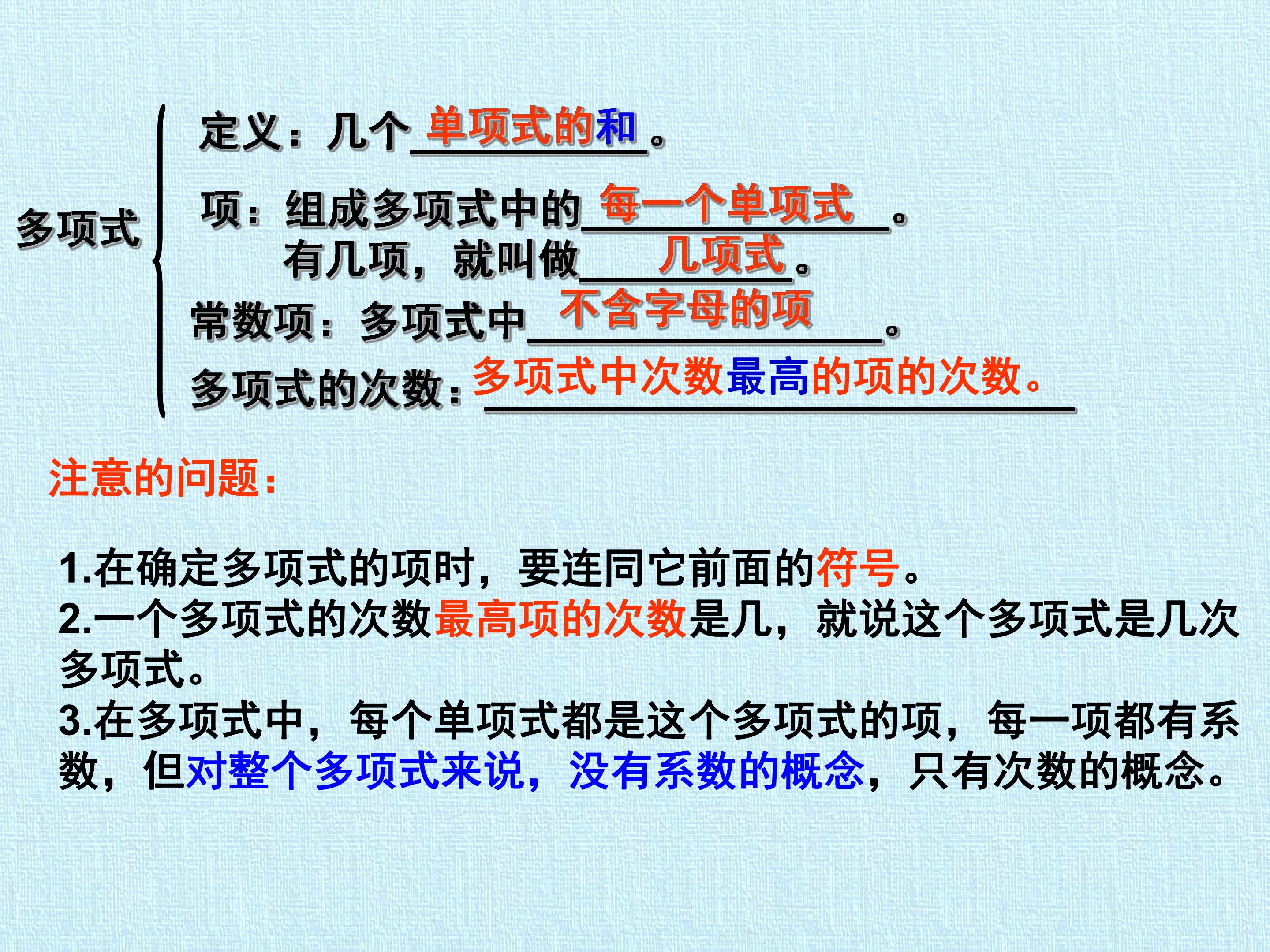 多项式

定义：几个单项式的和。

项：组成多项式中的每一个单项式。
有几项，就叫做几项式。

常数项：多项式中不含字母的项。

多项式的次数：多项式中次数最高的项的次数。

注意的问题：

1.在确定多项式的项时，要连同它前面的符号。
2.一个多项式的次数最高项的次数是几，就说这个多项式是几次多项式。
3.在多项式中，每个单项式都是这个多项式的项，每一项都有系数，但对整个多项式来说，没有系数的概念，只有次数的概念。